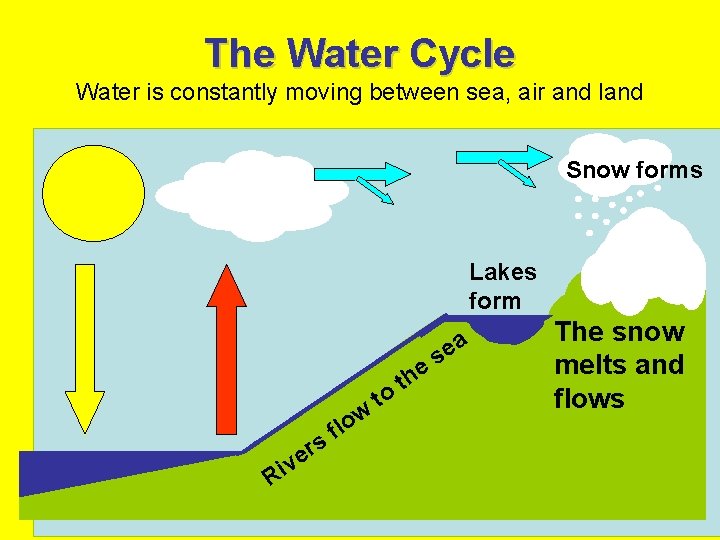 The Water Cycle

Water is constantly moving between sea, air and land

Snow forms

Lakes form

The snow melts and flows

Rivers flow to the sea